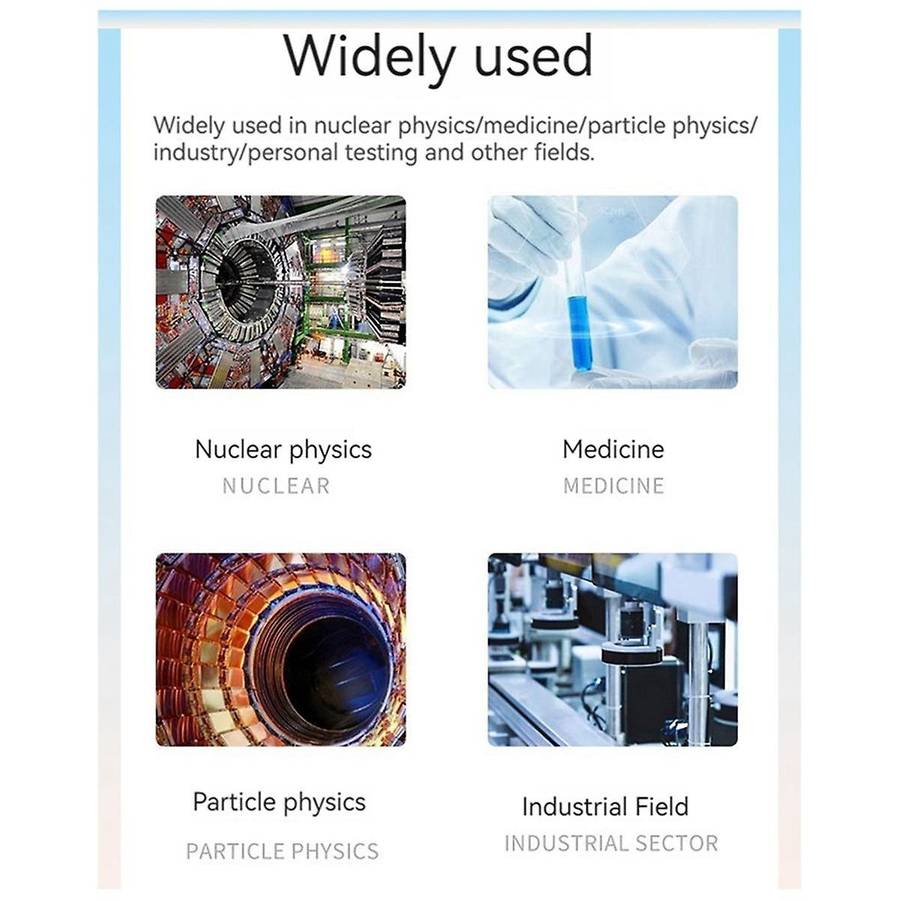 Widely used

Widely used in nuclear physics/medicine/particle physics/industry/personal testing and other fields.

Nuclear physics
NUCLEAR

Medicine
MEDICINE

Particle physics
PARTICLE PHYSICS

Industrial Field
INDUSTRIAL SECTOR